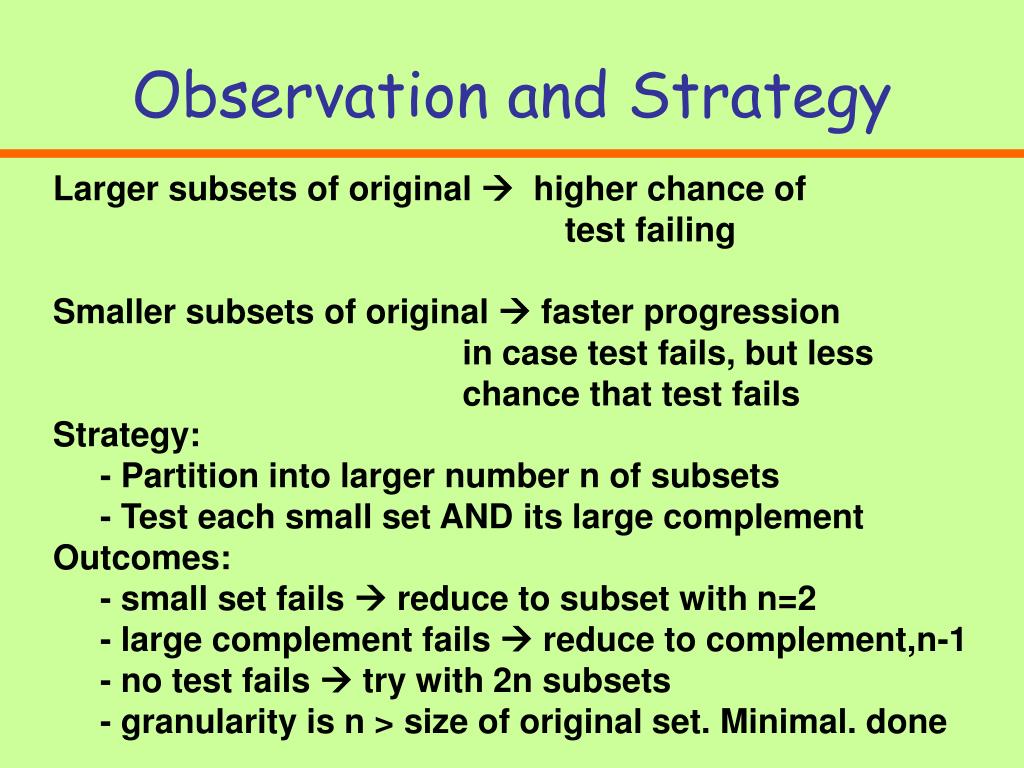 Observation and Strategy

Larger subsets of original → higher chance of test failing

Smaller subsets of original → faster progression in case test fails, but less chance that test fails
Strategy:
- Partition into larger number n of subsets
- Test each small set AND its large complement
Outcomes:
- small set fails → reduce to subset with n=2
- large complement fails → reduce to complement,n-1
- no test fails → try with 2n subsets
- granularity is n > size of original set. Minimal. done